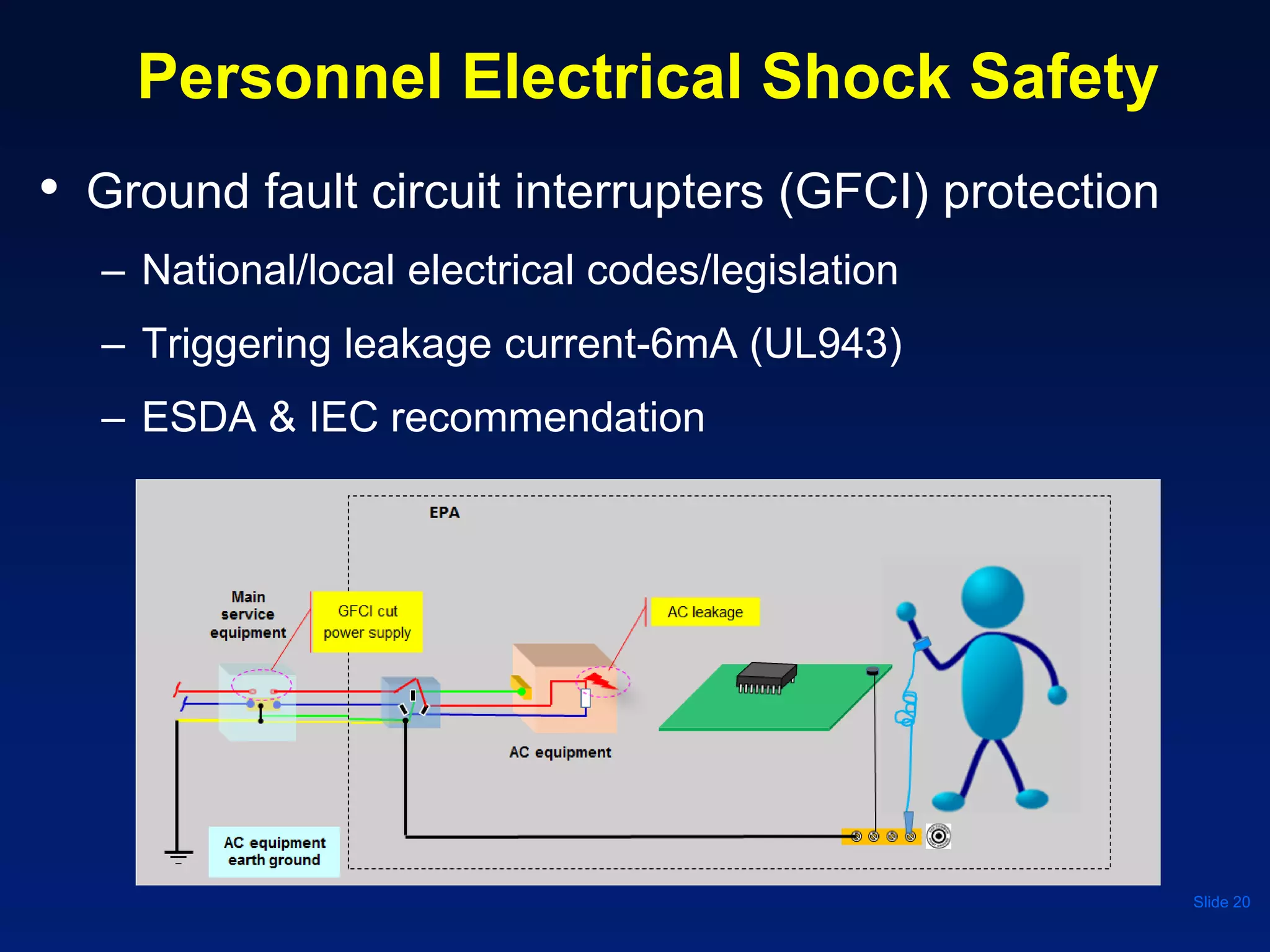 Personnel Electrical Shock Safety

• Ground fault circuit interrupters (GFCI) protection

– National/local electrical codes/legislation

– Triggering leakage current-6mA (UL943)

– ESDA & IEC recommendation

EPA

Main service equipment

GFCI cut power supply

AC leakage

AC equipment

AC equipment earth ground

Slide 20